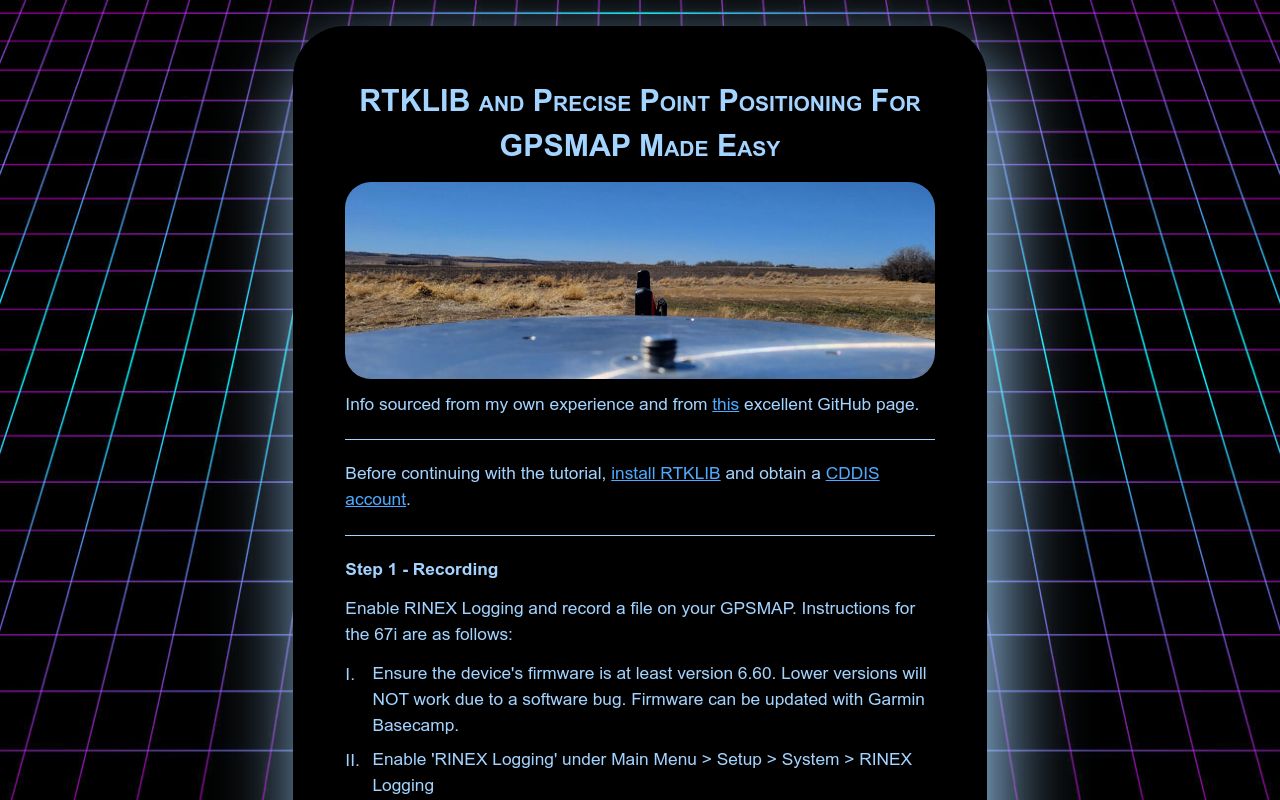 RTKLIB and Precise Point Positioning For GPSMAP Made Easy

Info sourced from my own experience and from this excellent GitHub page.

Before continuing with the tutorial, install RTKLIB and obtain a CDDIS account.

Step 1 - Recording

Enable RINEX Logging and record a file on your GPSMAP. Instructions for the 67i are as follows:

I. Ensure the device's firmware is at least version 6.60. Lower versions will NOT work due to a software bug. Firmware can be updated with Garmin Basecamp.

II. Enable 'RINEX Logging' under Main Menu > Setup > System > RINEX Logging